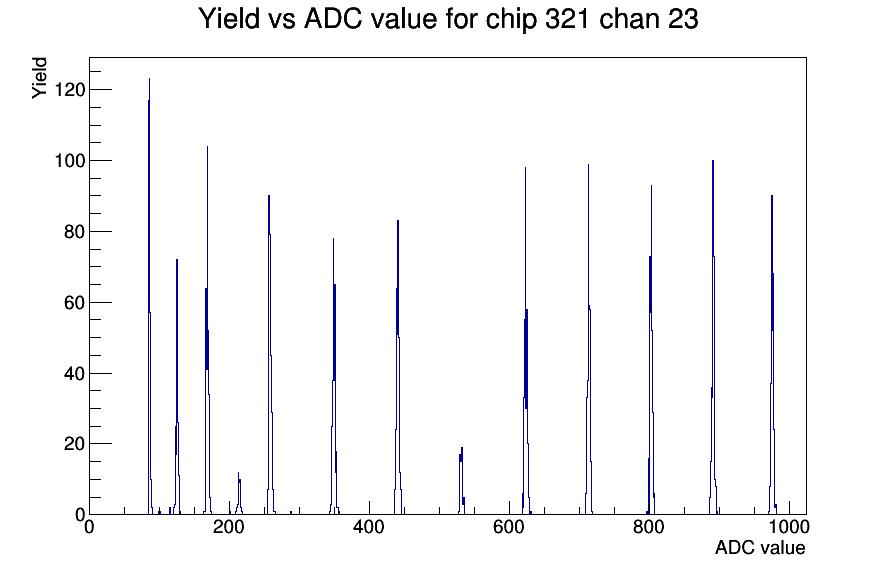 Yield vs ADC value for chip 321 chan 23

Yield

120
100
80
60
40
20
0

0
200
400
600
800
1000

ADC value